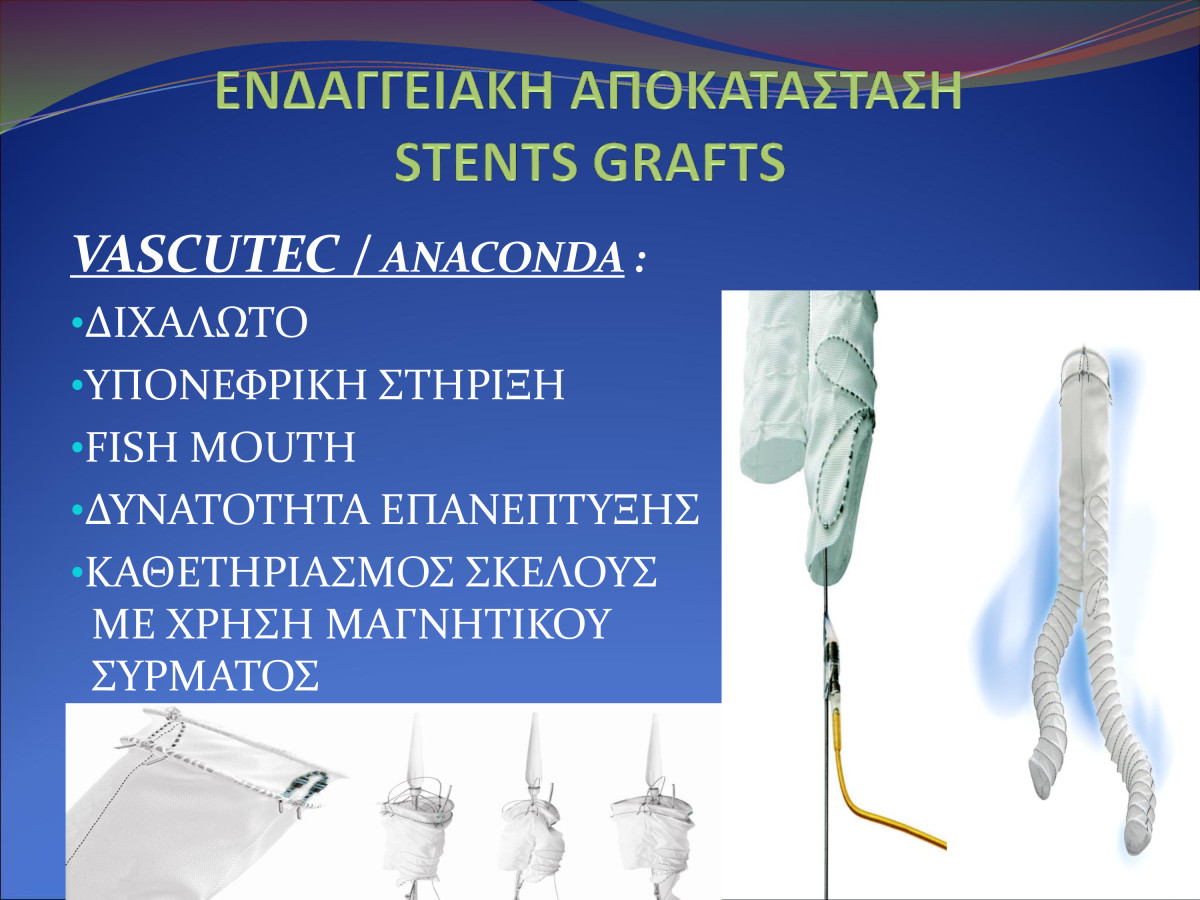 ΕΝΔΑΓΓΕΙΑΚΗ ΑΠΟΚΑΤΑΣΤΑΣΗ
STENTS GRAFTS

VASCUTEC / ANACONDA :

•ΔΙΧΑΛΩΤΟ
•ΥΠΟΝΕΦΡΙΚΗ ΣΤΗΡΙΞΗ
•FISH MOUTH
•ΔΥΝΑΤΟΤΗΤΑ ΕΠΑΝΕΠΤΥΞΗΣ
•ΚΑΘΕΤΗΡΙΑΣΜΟΣ ΣΚΕΛΟΥΣ ΜΕ ΧΡΗΣΗ ΜΑΓΝΗΤΙΚΟΥ ΣΥΡΜΑΤΟΣ